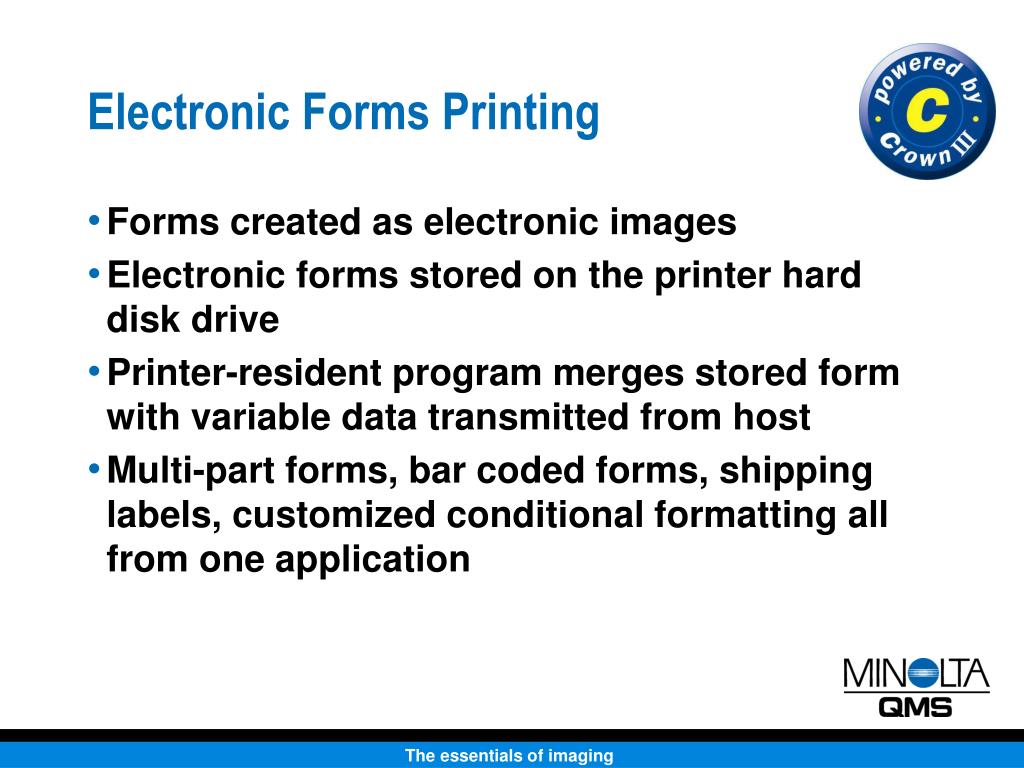 Electronic Forms Printing

powered by C Crown III

• Forms created as electronic images
• Electronic forms stored on the printer hard disk drive
• Printer-resident program merges stored form with variable data transmitted from host
• Multi-part forms, bar coded forms, shipping labels, customized conditional formatting all from one application

MINOLTA QMS

The essentials of imaging